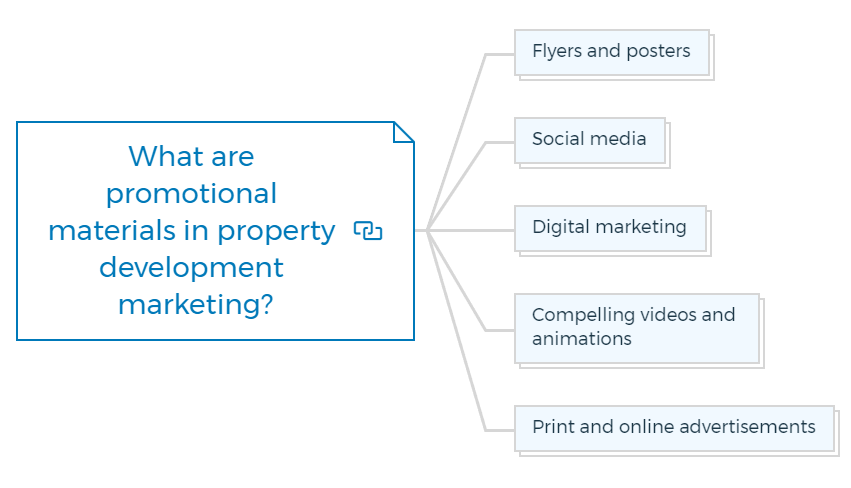 What are promotional materials in property development marketing?

Flyers and posters

Social media

Digital marketing

Compelling videos and animations

Print and online advertisements